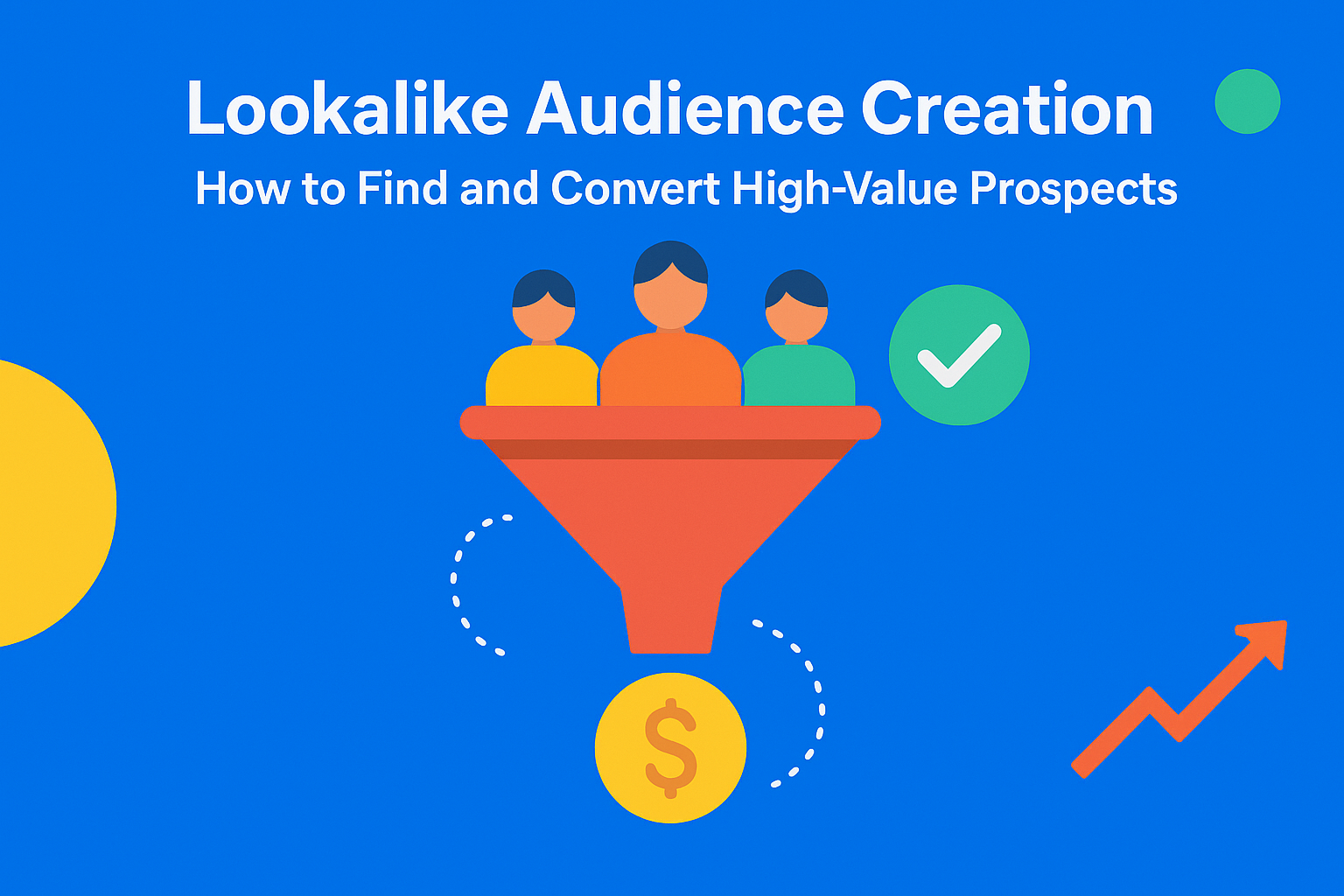 Lookalike Audience Creation

How to Find and Convert High-Value Prospects

$